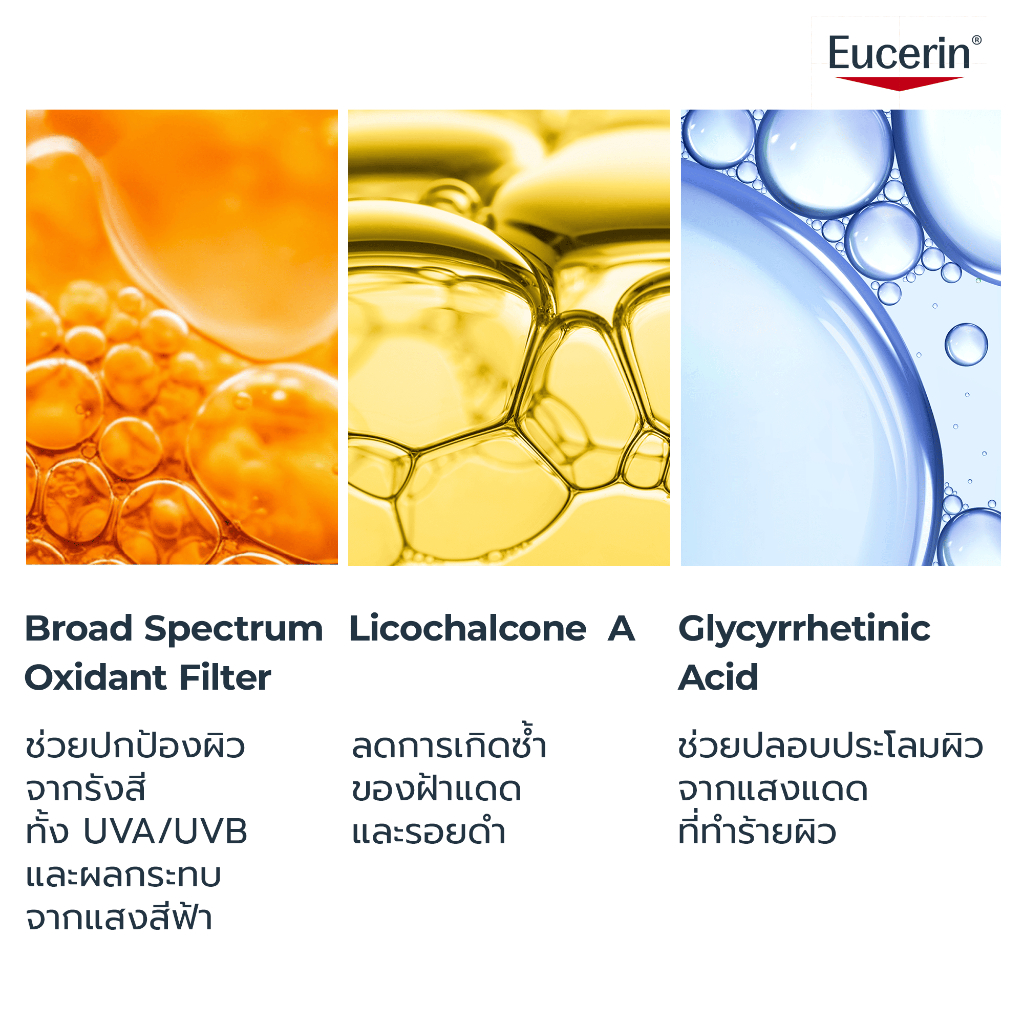 Eucerin®

Broad Spectrum Oxidant Filter

ช่วยปกป้องผิว
จากรังสี
ทั้ง UVA/UVB
และผลกระทบ
จากแสงสีฟ้า

Licochalcone A

ลดการเกิดซ้ำ
ของฝ้าแดด
และรอยดำ

Glycyrrhetinic Acid

ช่วยปลอบประโลมผิว
จากแสงแดด
ที่ทำร้ายผิว